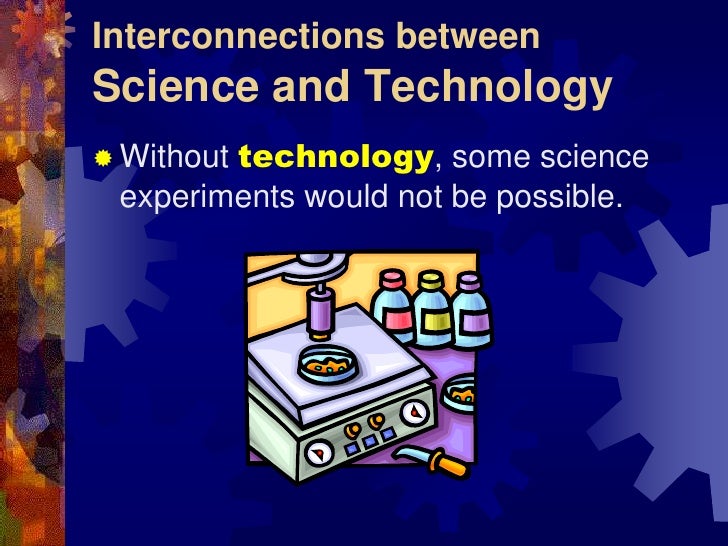 Interconnections between
Science and Technology

Without technology, some science experiments would not be possible.